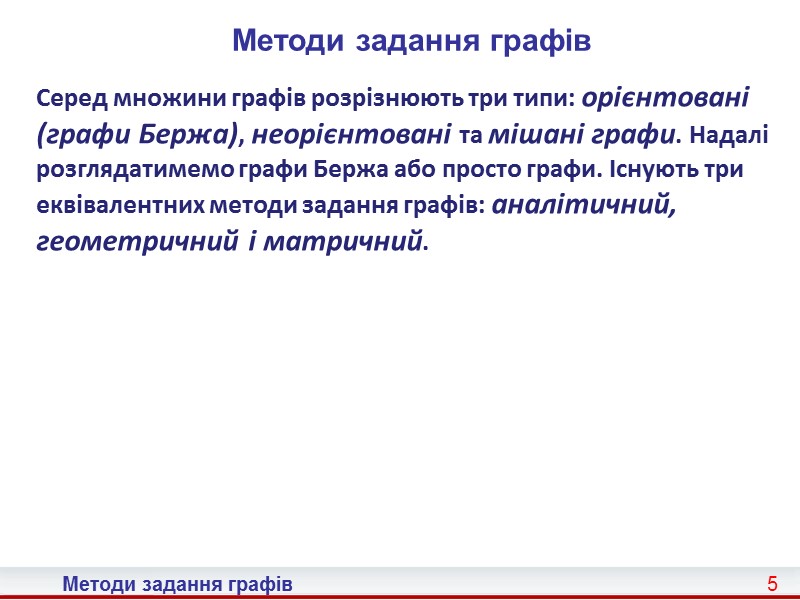 Методи задання графів

Серед множини графів розрізнюють три типи: орієнтовані (графи Бержа), неорієнтовані та мішані графи. Надалі розглядатимемо графи Бержа або просто графи. Існують три еквівалентних методи задання графів: аналітичний, геометричний і матричний.

Методи задання графів

5